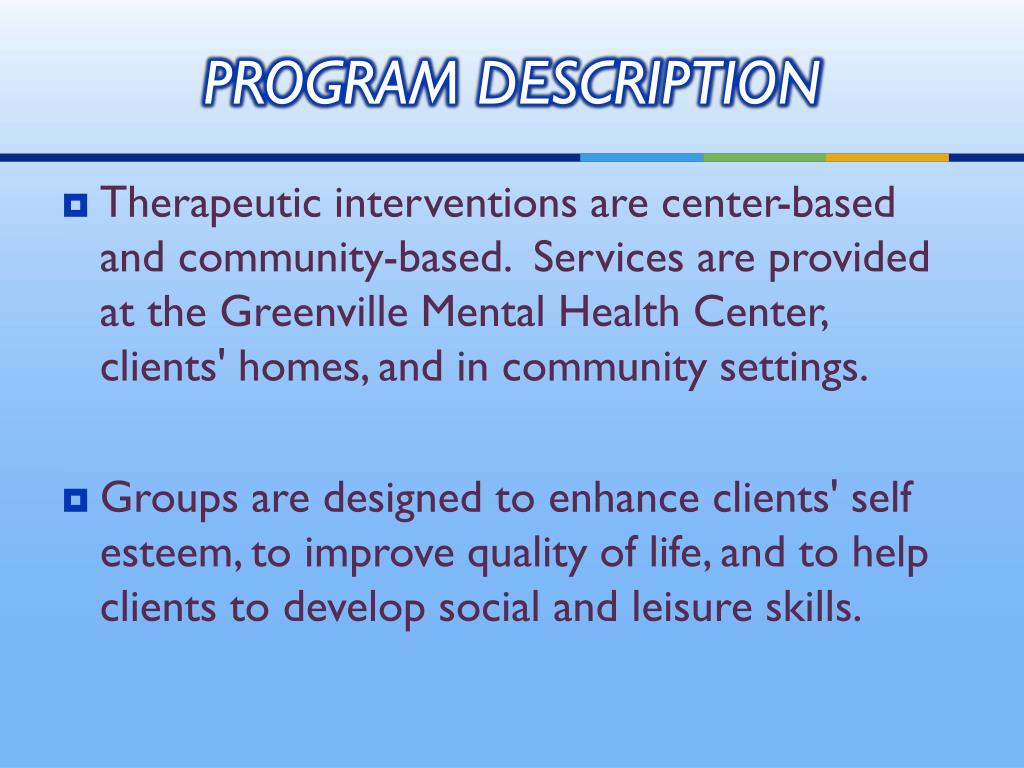 PROGRAM DESCRIPTION

Therapeutic interventions are center-based and community-based. Services are provided at the Greenville Mental Health Center, clients' homes, and in community settings.

Groups are designed to enhance clients' self esteem, to improve quality of life, and to help clients to develop social and leisure skills.